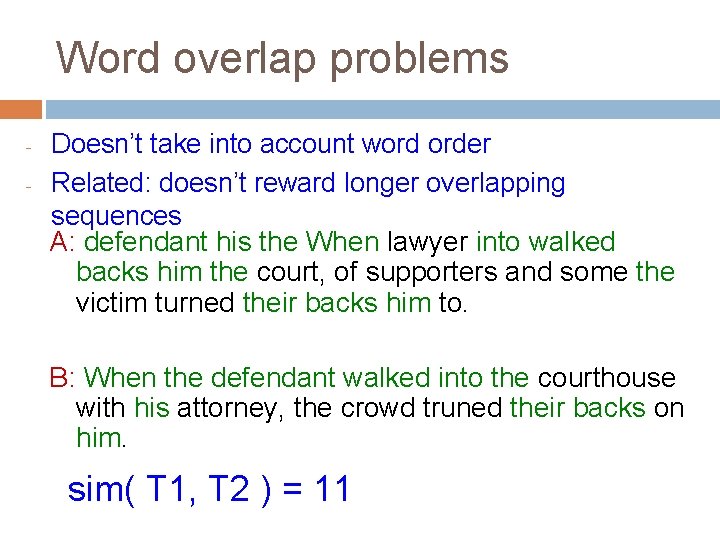 Word overlap problems

- Doesn't take into account word order
- Related: doesn't reward longer overlapping sequences

A: defendant his the When lawyer into walked backs him the court, of supporters and some the victim turned their backs him to.

B: When the defendant walked into the courthouse with his attorney, the crowd truned their backs on him.

sim( T1, T2 ) = 11